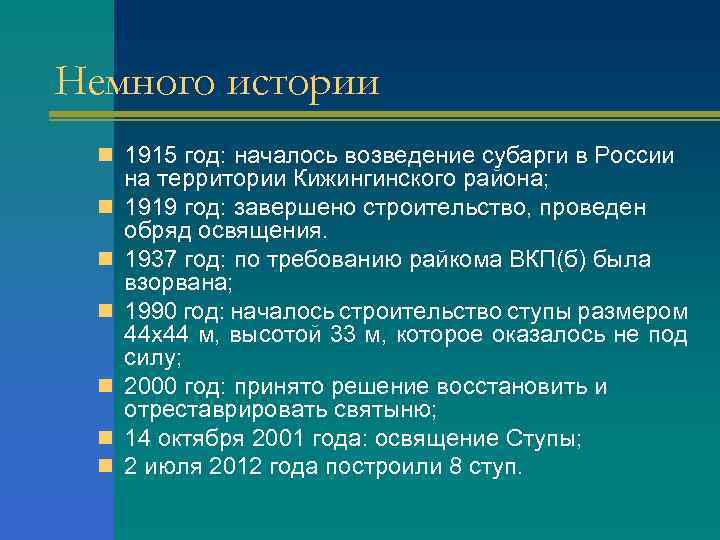 Немного истории

1915 год: началось возведение субарги в России на территории Кижингинского района;
1919 год: завершено строительство, проведен обряд освящения.
1937 год: по требованию райкома ВКП(б) была взорвана;
1990 год: началось строительство ступы размером 44х44 м, высотой 33 м, которое оказалось не под силу;
2000 год: принято решение восстановить и отреставрировать святыню;
14 октября 2001 года: освящение Ступы;
2 июля 2012 года построили 8 ступ.